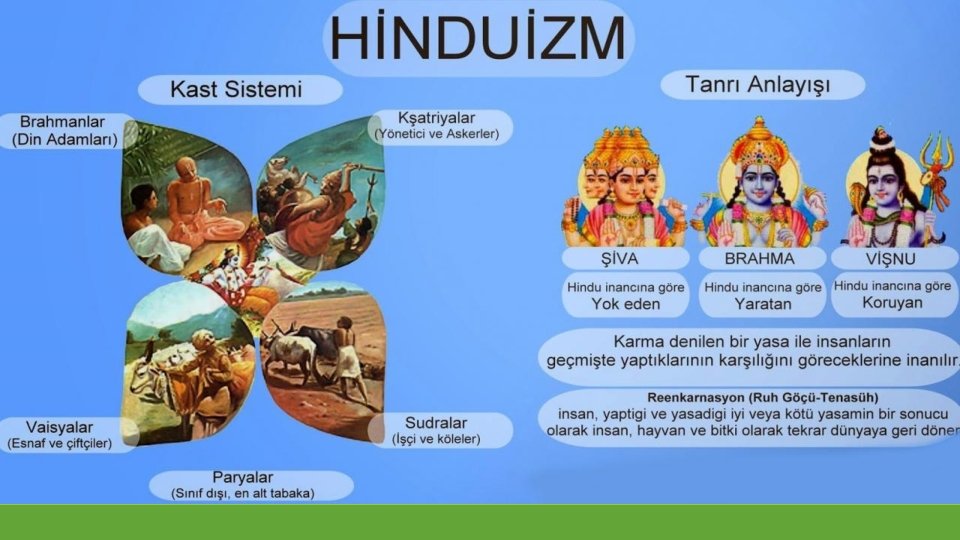 HİNDUİZM

Kast Sistemi

Brahmanlar
(Din Adamları)

Kşatriyalar
(Yönetici ve Askerler)

Vaisyalar
(Esnaf ve çiftçiler)

Sudralar
(İşçi ve köleler)

Paryalar
(Sınıf dışı, en alt tabaka)

Tanrı Anlayışı

ŞİVA
Hindu inancına göre
Yok eden

BRAHMA
Hindu inancına göre
Yaratan

VİŞNU
Hindu inancına göre
Koruyan

Karma denilen bir yasa ile insanların geçmişte yaptıklarının karşılığını göreceklerine inanılır.

Reenkarnasyon (Ruh Göçü-Tenasüh)
insan, yaptigi ve yasadigi iyi veya kötü yasamin bir sonucu olarak insan, hayvan ve bitki olarak tekrar dünyaya geri döner